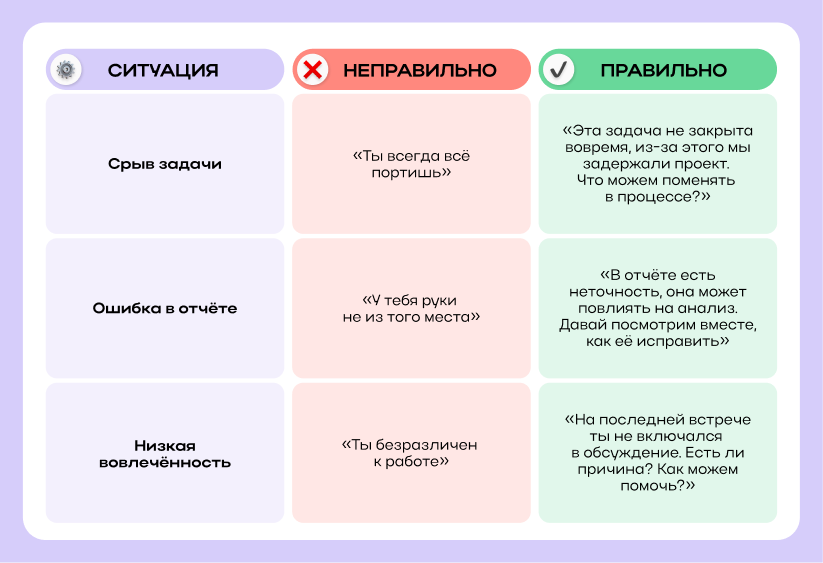 | СИТУАЦИЯ | НЕПРАВИЛЬНО | ПРАВИЛЬНО |
|---|---|---|
| Срыв задачи | «Ты всегда всё портишь» | «Эта задача не закрыта вовремя, из-за этого мы задержали проект. Что можем поменять в процессе?» |
| Ошибка в отчёте | «У тебя руки не из того места» | «В отчёте есть неточность, она может повлиять на анализ. Давай посмотрим вместе, как её исправить» |
| Низкая вовлечённость | «Ты безразличен к работе» | «На последней встрече ты не включался в обсуждение. Есть ли причина? Как можем помочь?» |